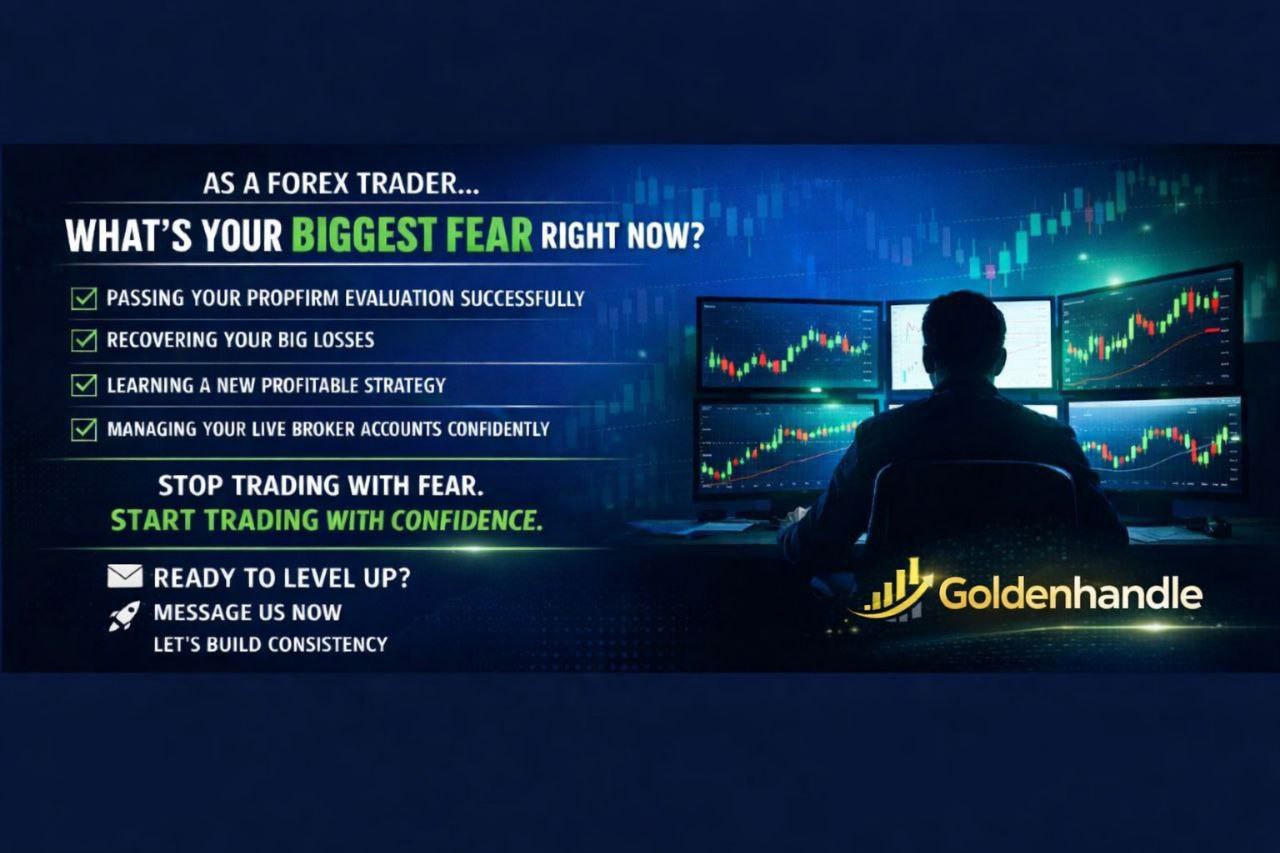 AS A FOREX TRADER...
WHAT'S YOUR BIGGEST FEAR RIGHT NOW?

PASSING YOUR PROPFIRM EVALUATION SUCCESSFULLY
RECOVERING YOUR BIG LOSSES
LEARNING A NEW PROFITABLE STRATEGY
MANAGING YOUR LIVE BROKER ACCOUNTS CONFIDENTLY

STOP TRADING WITH FEAR.
START TRADING WITH CONFIDENCE.

READY TO LEVEL UP?
MESSAGE US NOW
LET'S BUILD CONSISTENCY

Goldenhandle